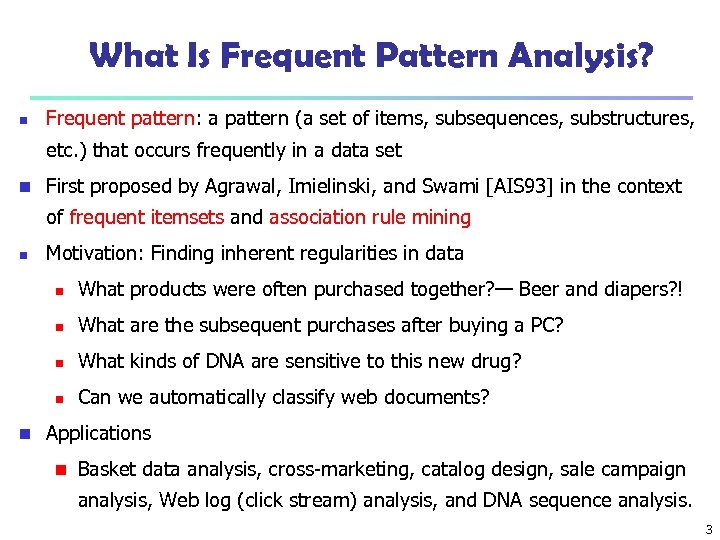 What Is Frequent Pattern Analysis?

Frequent pattern: a pattern (a set of items, subsequences, substructures, etc.) that occurs frequently in a data set

First proposed by Agrawal, Imielinski, and Swami [AIS93] in the context of frequent itemsets and association rule mining

Motivation: Finding inherent regularities in data

What products were often purchased together?— Beer and diapers?!

What are the subsequent purchases after buying a PC?

What kinds of DNA are sensitive to this new drug?

Can we automatically classify web documents?

Applications

Basket data analysis, cross-marketing, catalog design, sale campaign analysis, Web log (click stream) analysis, and DNA sequence analysis.

3